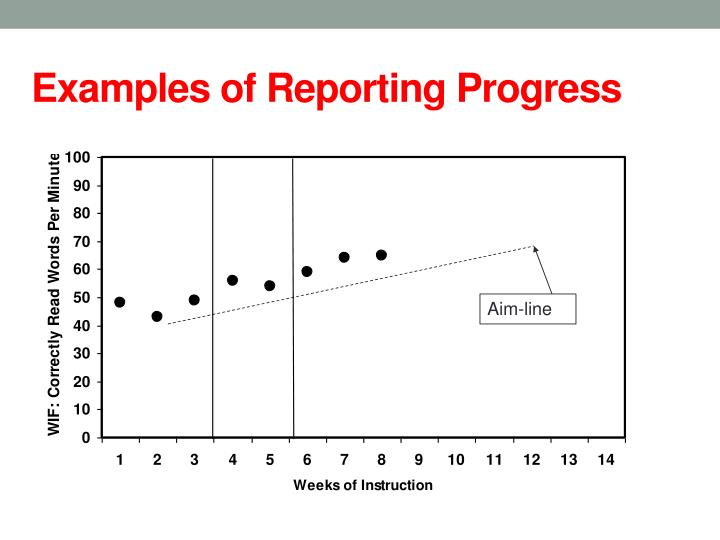 Examples of Reporting Progress

WIF: Correctly Read Words Per Minute

100
90
80
70
60
50
40
30
20
10
0

Aim-line

1 2 3 4 5 6 7 8 9 10 11 12 13 14

Weeks of Instruction